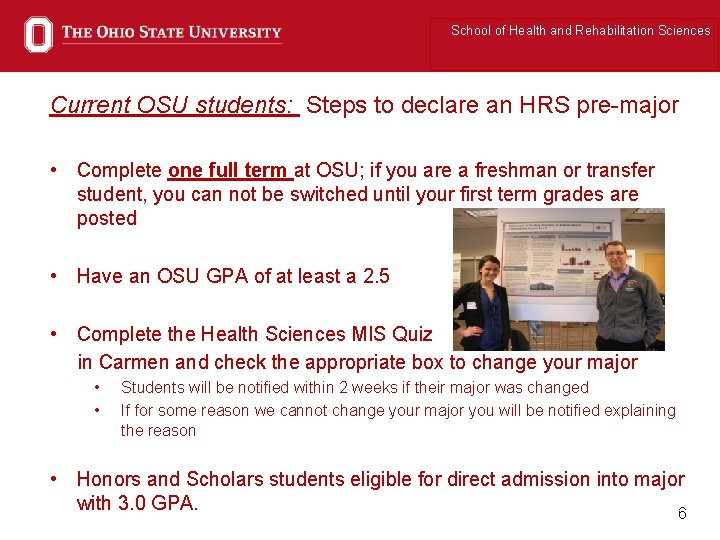 THE OHIO STATE UNIVERSITY

School of Health and Rehabilitation Sciences

Current OSU students: Steps to declare an HRS pre-major

• Complete one full term at OSU; if you are a freshman or transfer student, you can not be switched until your first term grades are posted

• Have an OSU GPA of at least a 2.5

• Complete the Health Sciences MIS Quiz in Carmen and check the appropriate box to change your major
  • Students will be notified within 2 weeks if their major was changed
  • If for some reason we cannot change your major you will be notified explaining the reason

• Honors and Scholars students eligible for direct admission into major with 3.0 GPA.

6